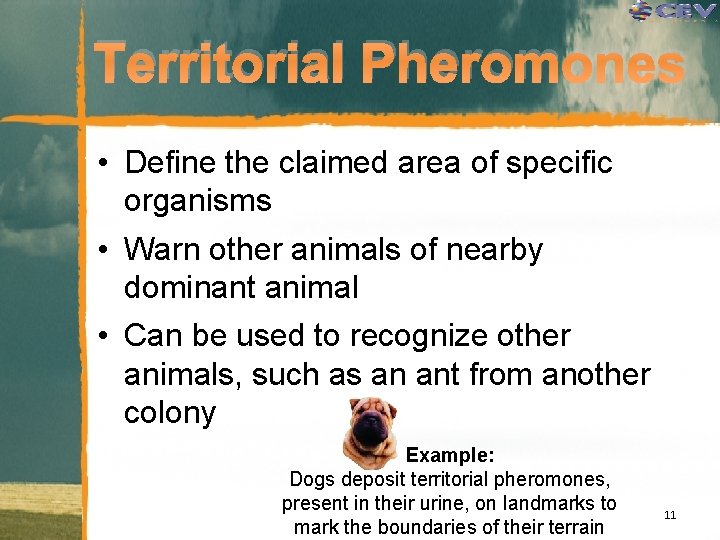 CEV

Territorial Pheromones

• Define the claimed area of specific organisms
• Warn other animals of nearby dominant animal
• Can be used to recognize other animals, such as an ant from another colony

Example:
Dogs deposit territorial pheromones, present in their urine, on landmarks to mark the boundaries of their terrain

11